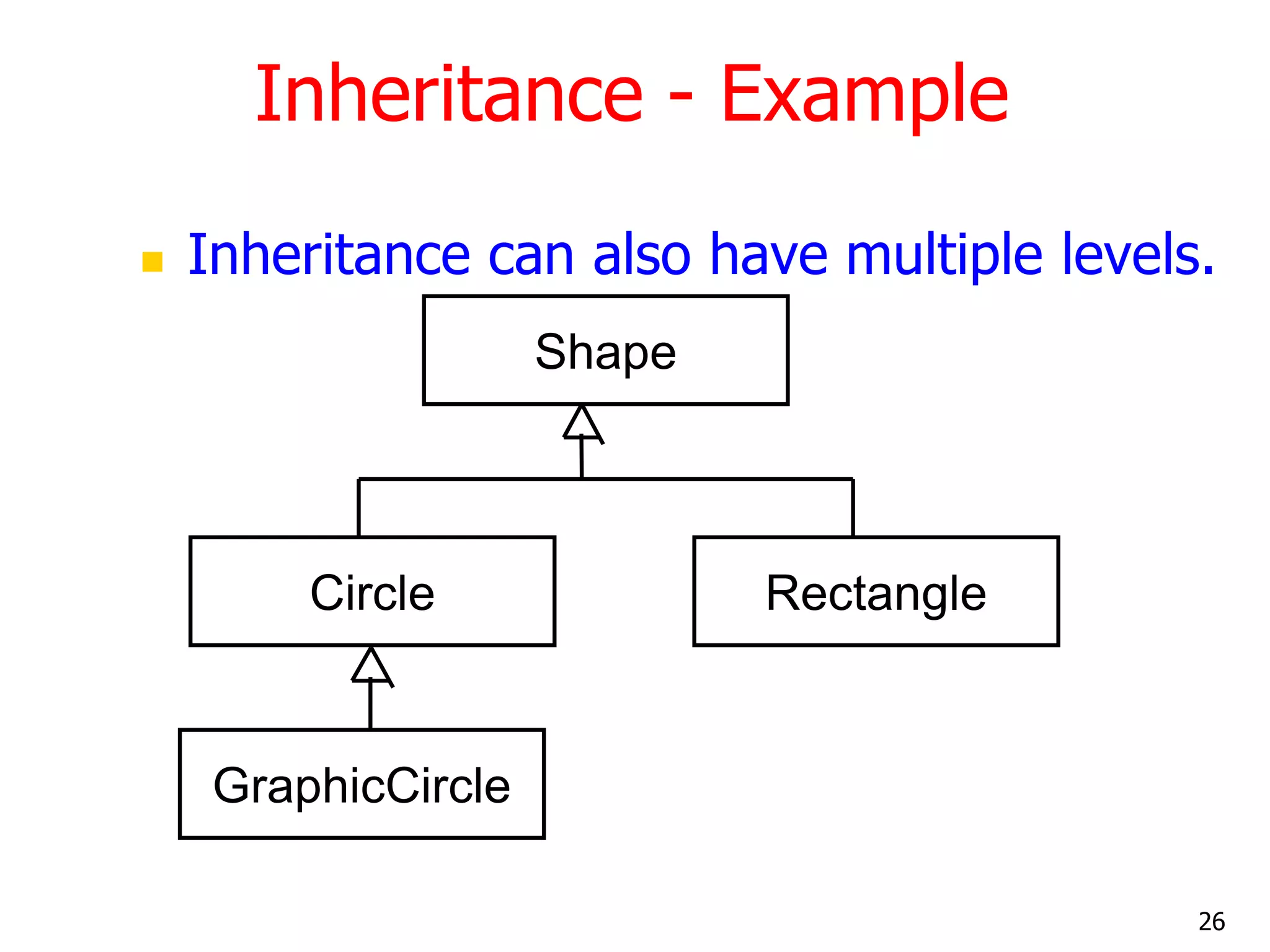 Inheritance - Example

Inheritance can also have multiple levels.

Shape

Circle

Rectangle

GraphicCircle

26